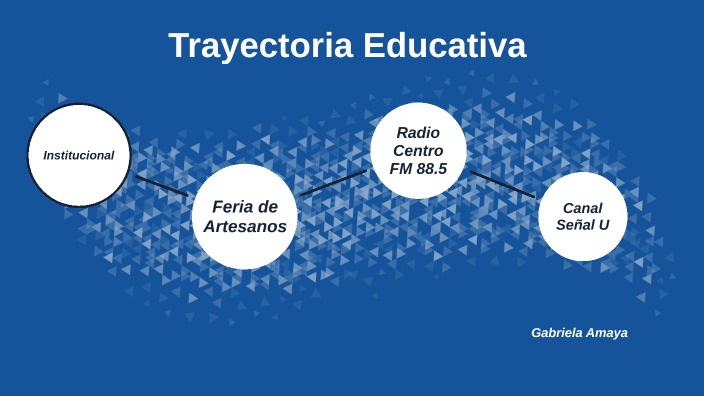 Trayectoria Educativa

Institucional

Feria de Artesanos

Radio Centro FM 88.5

Canal Señal U

Gabriela Amaya